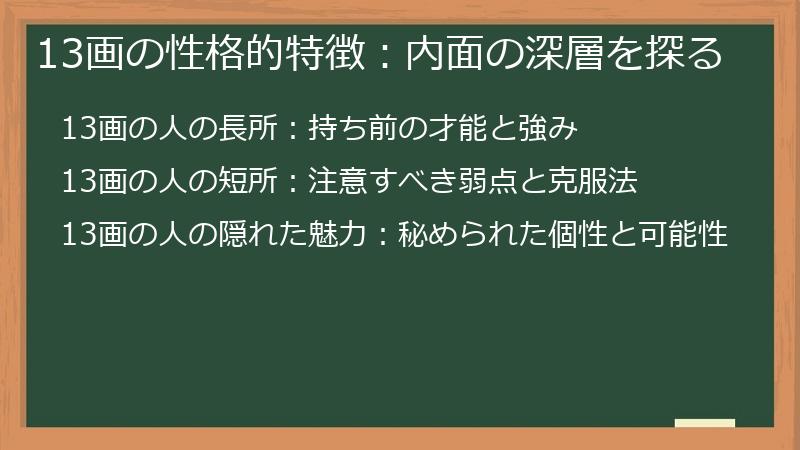 13画の性格的特徴：内面の深層を探る

13画の人の長所：持ち前の才能と強み

13画の人の短所：注意すべき弱点と克服法

13画の人の隠れた魅力：秘められた個性と可能性